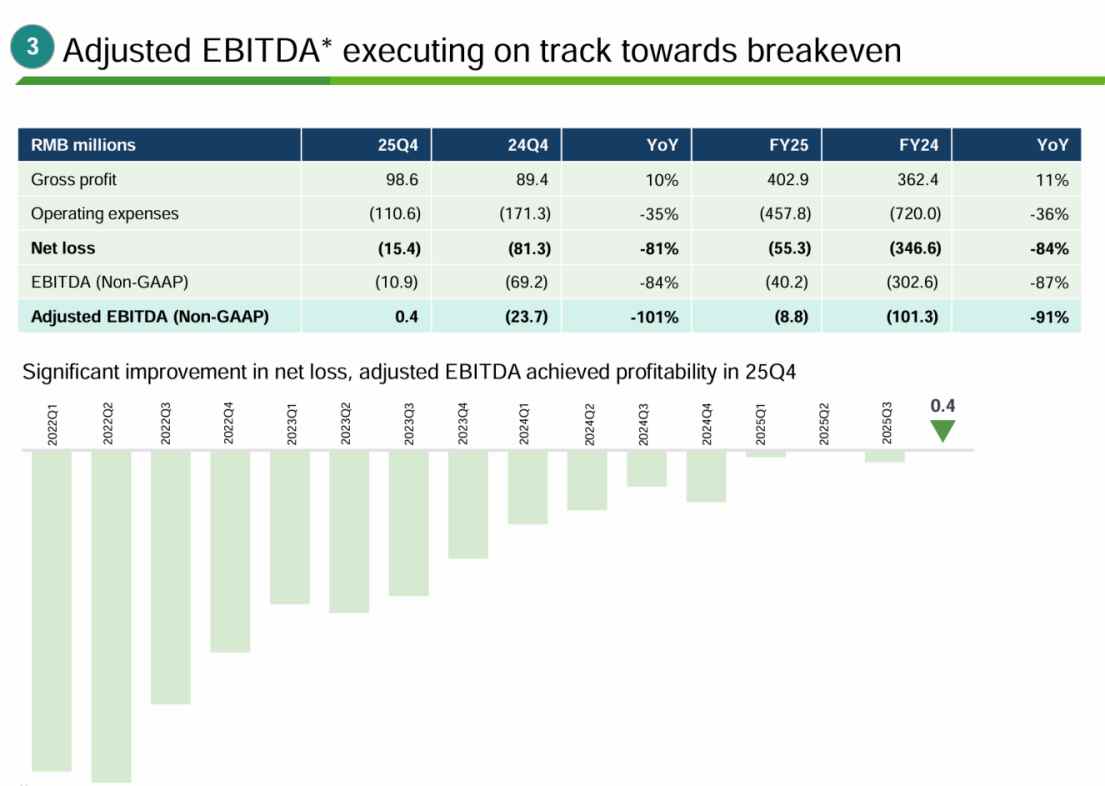 3 Adjusted EBITDA* executing on track towards breakeven

| RMB millions | 25Q4 | 24Q4 | YoY | FY25 | FY24 | YoY |
|---|---|---|---|---|---|---|
| Gross profit | 98.6 | 89.4 | 10% | 402.9 | 362.4 | 11% |
| Operating expenses | (110.6) | (171.3) | -35% | (457.8) | (720.0) | -36% |
| **Net loss** | **(15.4)** | **(81.3)** | **-81%** | **(55.3)** | **(346.6)** | **-84%** |
| EBITDA (Non-GAAP) | (10.9) | (69.2) | -84% | (40.2) | (302.6) | -87% |
| **Adjusted EBITDA (Non-GAAP)** | **0.4** | **(23.7)** | **-101%** | **(8.8)** | **(101.3)** | **-91%** |

Significant improvement in net loss, adjusted EBITDA achieved profitability in 25Q4

2022Q1 2022Q2 2022Q3 2022Q4 2023Q1 2023Q2 2023Q3 2023Q4 2024Q1 2024Q2 2024Q3 2024Q4 2025Q1 2025Q2 2025Q3

0.4